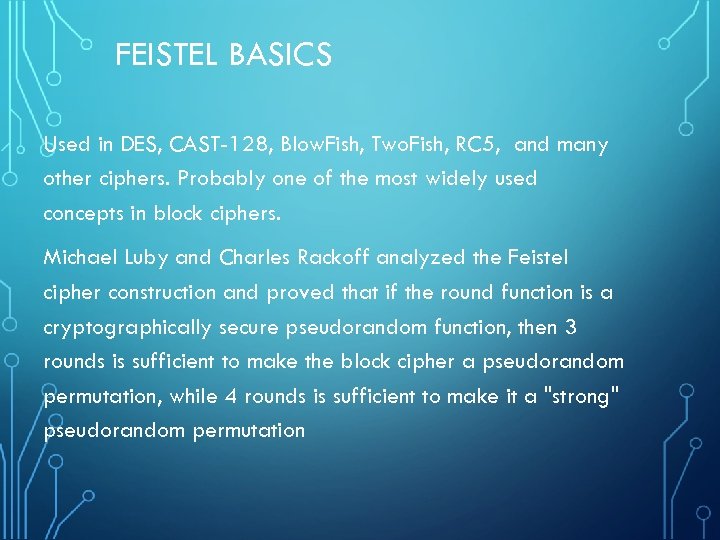 FEISTEL BASICS

Used in DES, CAST-128, BlowFish, TwoFish, RC5, and many other ciphers. Probably one of the most widely used concepts in block ciphers.

Michael Luby and Charles Rackoff analyzed the Feistel cipher construction and proved that if the round function is a cryptographically secure pseudorandom function, then 3 rounds is sufficient to make the block cipher a pseudorandom permutation, while 4 rounds is sufficient to make it a "strong" pseudorandom permutation